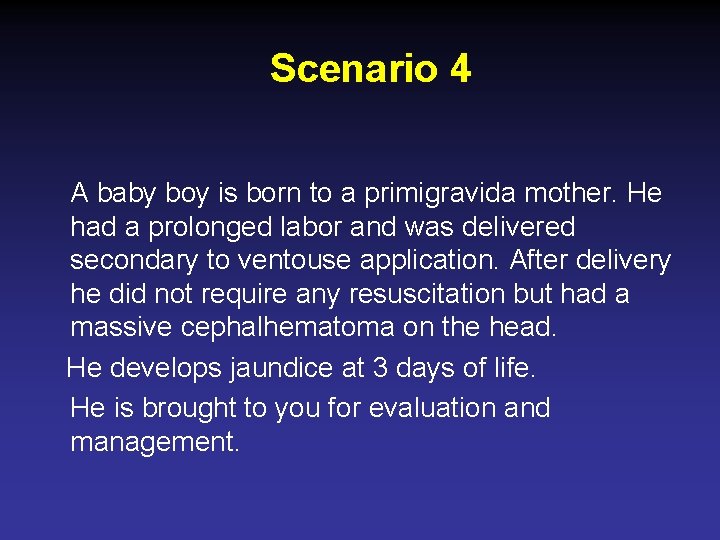 Scenario 4

A baby boy is born to a primigravida mother. He had a prolonged labor and was delivered secondary to ventouse application. After delivery he did not require any resuscitation but had a massive cephalhematoma on the head.

He develops jaundice at 3 days of life.

He is brought to you for evaluation and management.